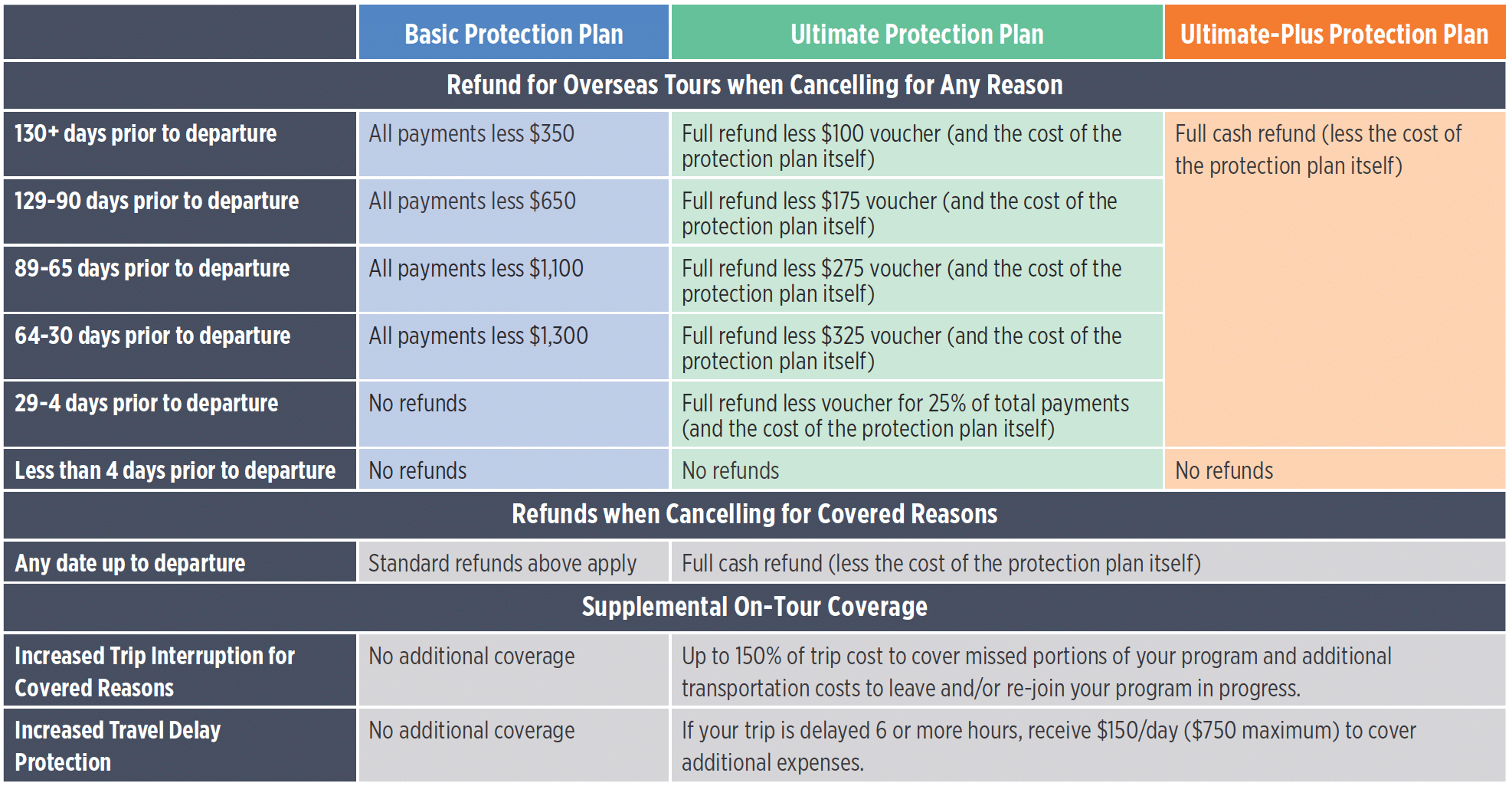 | | Basic Protection Plan | Ultimate Protection Plan | Ultimate-Plus Protection Plan |
|---|---|---|---|
| Refund for Overseas Tours when Cancelling for Any Reason | | | |
| 130+ days prior to departure | All payments less \$350 | Full refund less \$100 voucher (and the cost of the protection plan itself) | Full cash refund (less the cost of the protection plan itself) |
| 129-90 days prior to departure | All payments less \$650 | Full refund less \$175 voucher (and the cost of the protection plan itself) | |
| 89-65 days prior to departure | All payments less \$1,100 | Full refund less \$275 voucher (and the cost of the protection plan itself) | |
| 64-30 days prior to departure | All payments less \$1,300 | Full refund less \$325 voucher (and the cost of the protection plan itself) | |
| 29-4 days prior to departure | No refunds | Full refund less voucher for 25% of total payments (and the cost of the protection plan itself) | |
| Less than 4 days prior to departure | No refunds | No refunds | No refunds |
| Refunds when Cancelling for Covered Reasons | | | |
| Any date up to departure | Standard refunds above apply | Full cash refund (less the cost of the protection plan itself) | |
| Supplemental On-Tour Coverage | | | |
| Increased Trip Interruption for Covered Reasons | No additional coverage | Up to 150% of trip cost to cover missed portions of your program and additional transportation costs to leave and/or re-join your program in progress. | |
| Increased Travel Delay Protection | No additional coverage | If your trip is delayed 6 or more hours, receive \$150/day (\$750 maximum) to cover additional expenses. | |